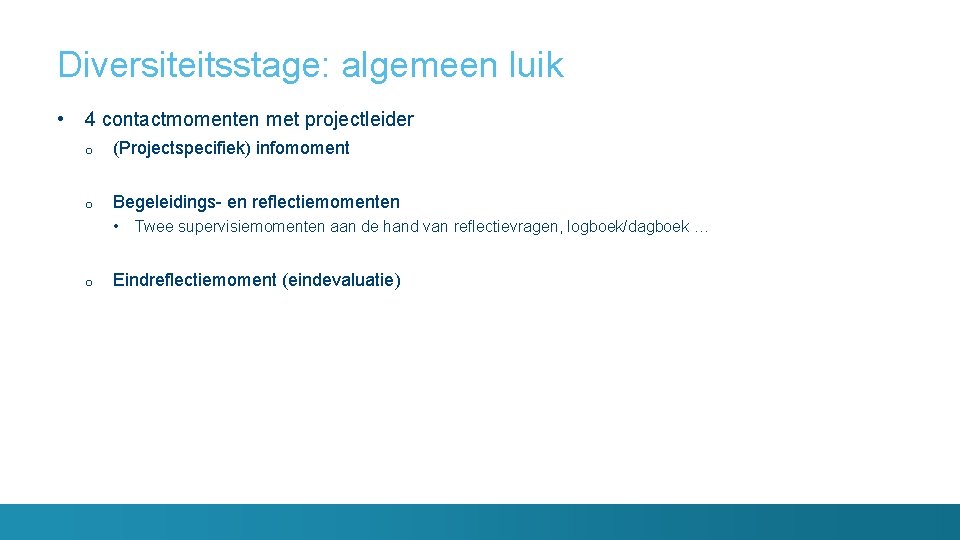 Diversiteitsstage: algemeen luik

• 4 contactmomenten met projectleider

o (Projectspecifiek) infomoment

o Begeleidings- en reflectiemomenten

• Twee supervisiemomenten aan de hand van reflectievragen, logboek/dagboek …

o Eindreflectiemoment (eindevaluatie)